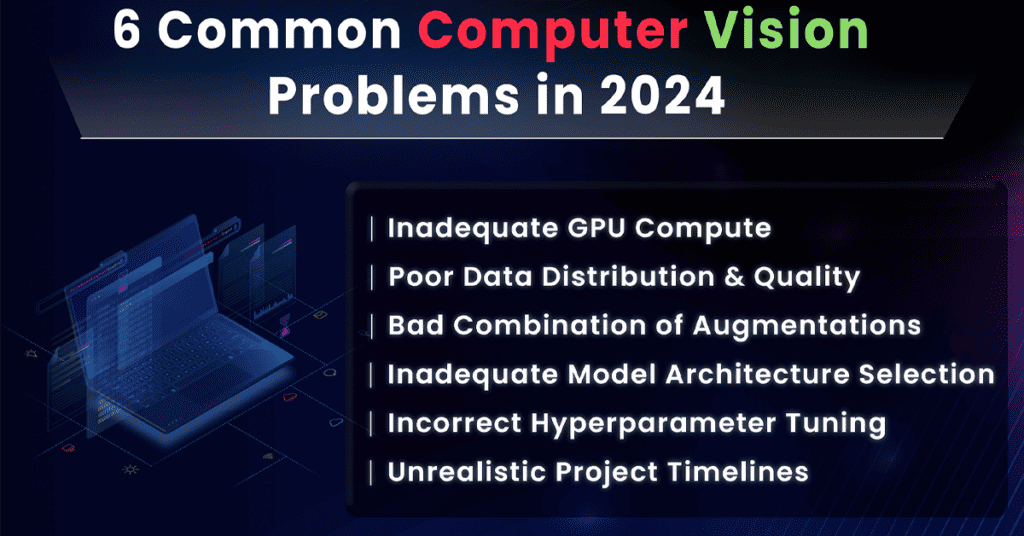 6 Common Computer Vision Problems in 2024

| Inadequate GPU Compute
| Poor Data Distribution & Quality
| Bad Combination of Augmentations
| Inadequate Model Architecture Selection
| Incorrect Hyperparameter Tuning
| Unrealistic Project Timelines